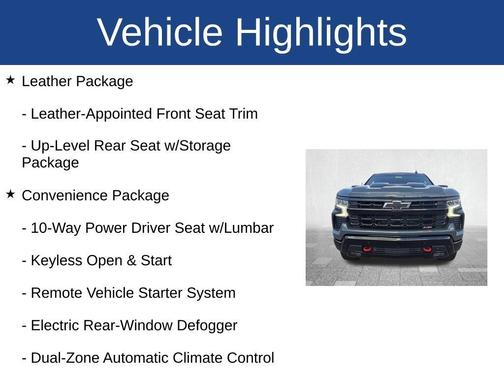 Vehicle Highlights

★ Leather Package

- Leather-Appointed Front Seat Trim

- Up-Level Rear Seat w/Storage Package

★ Convenience Package

- 10-Way Power Driver Seat w/Lumbar

- Keyless Open & Start

- Remote Vehicle Starter System

- Electric Rear-Window Defogger

- Dual-Zone Automatic Climate Control